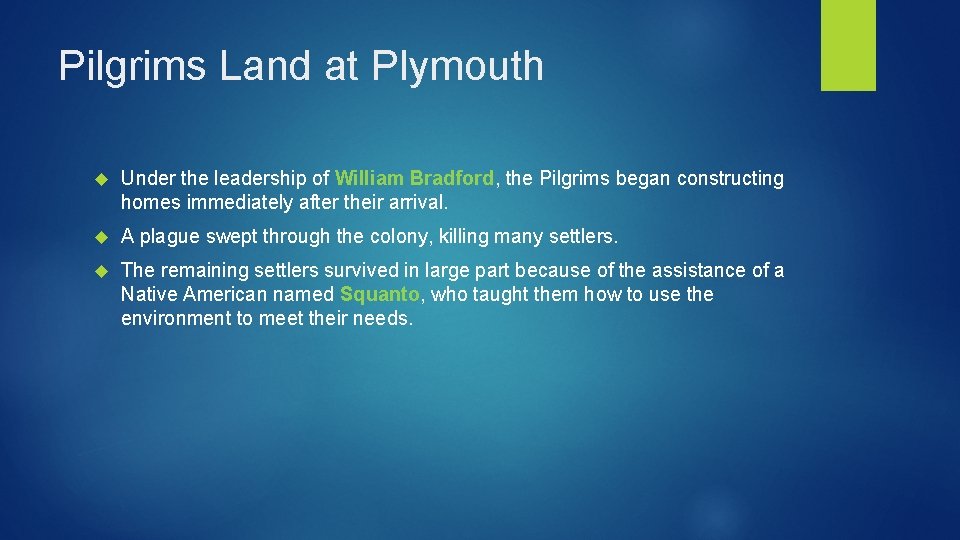 Pilgrims Land at Plymouth

Under the leadership of William Bradford, the Pilgrims began constructing homes immediately after their arrival.

A plague swept through the colony, killing many settlers.

The remaining settlers survived in large part because of the assistance of a Native American named Squanto, who taught them how to use the environment to meet their needs.